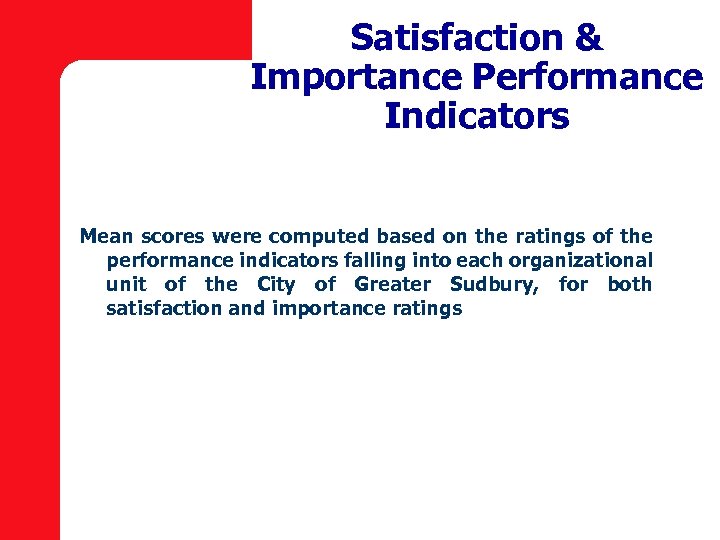 Satisfaction & Importance Performance Indicators

Mean scores were computed based on the ratings of the performance indicators falling into each organizational unit of the City of Greater Sudbury, for both satisfaction and importance ratings